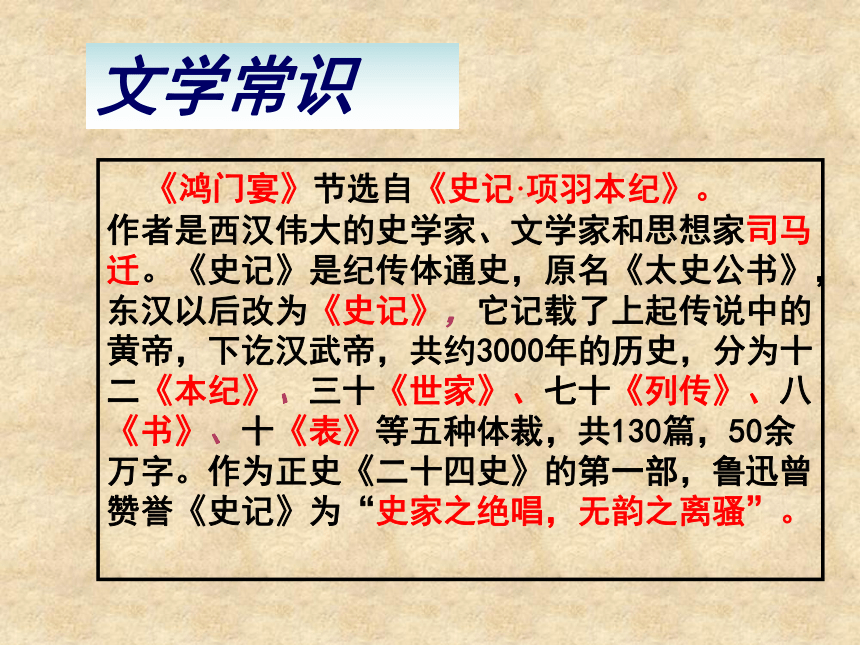 文学常识

《鸿门宴》节选自《史记·项羽本纪》。作者是西汉伟大的史学家、文学家和思想家司马迁。《史记》是纪传体通史，原名《太史公书》，东汉以后改为《史记》，它记载了上起传说中的黄帝，下讫汉武帝，共约3000年的历史，分为十二《本纪》、三十《世家》、七十《列传》、八《书》、十《表》等五种体裁，共130篇，50余万字。作为正史《二十四史》的第一部，鲁迅曾赞誉《史记》为“史家之绝唱，无韵之离骚”。